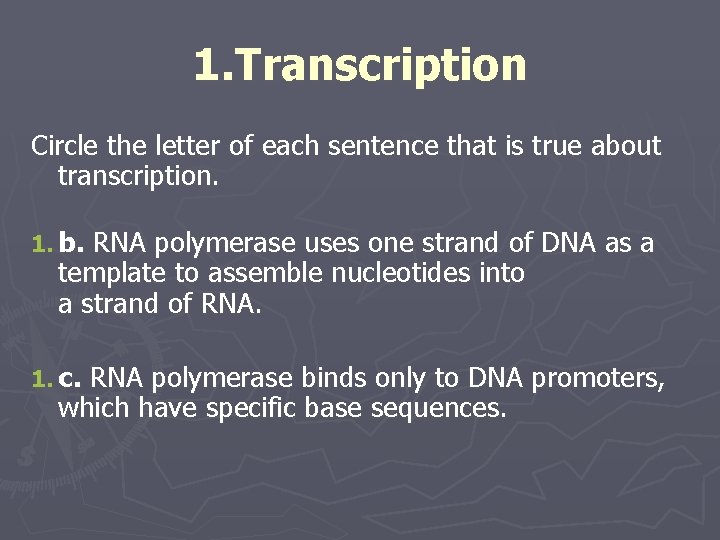 1.Transcription

Circle the letter of each sentence that is true about transcription.

1. b. RNA polymerase uses one strand of DNA as a template to assemble nucleotides into a strand of RNA.

1. c. RNA polymerase binds only to DNA promoters, which have specific base sequences.